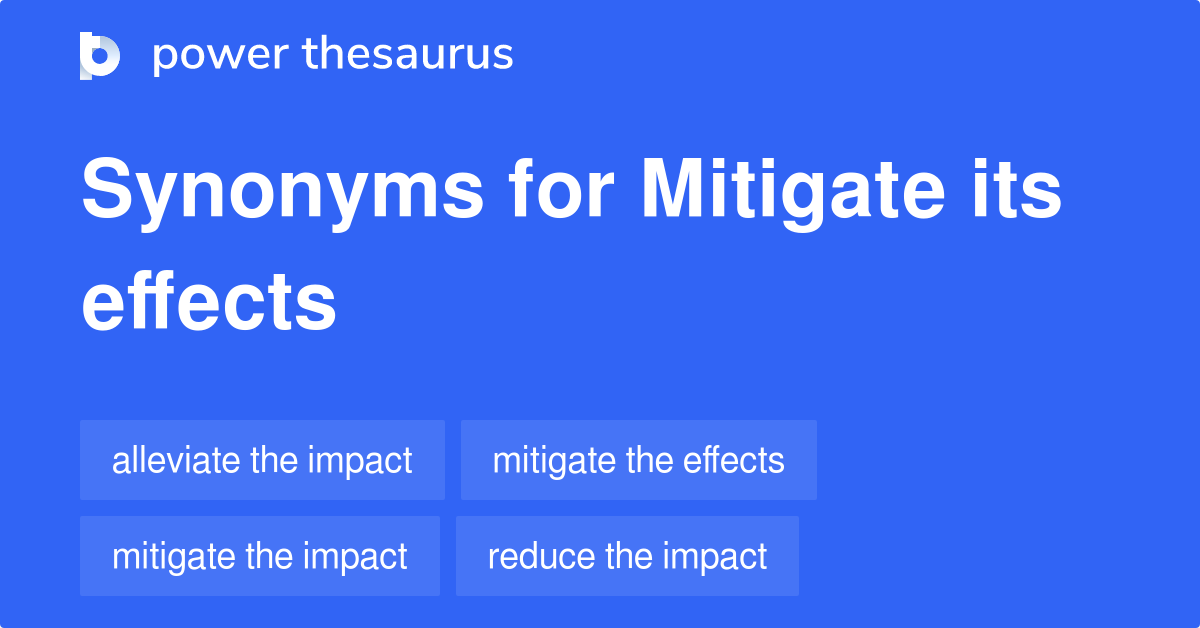 power thesaurus

Synonyms for Mitigate its effects

alleviate the impact

mitigate the effects

mitigate the impact

reduce the impact